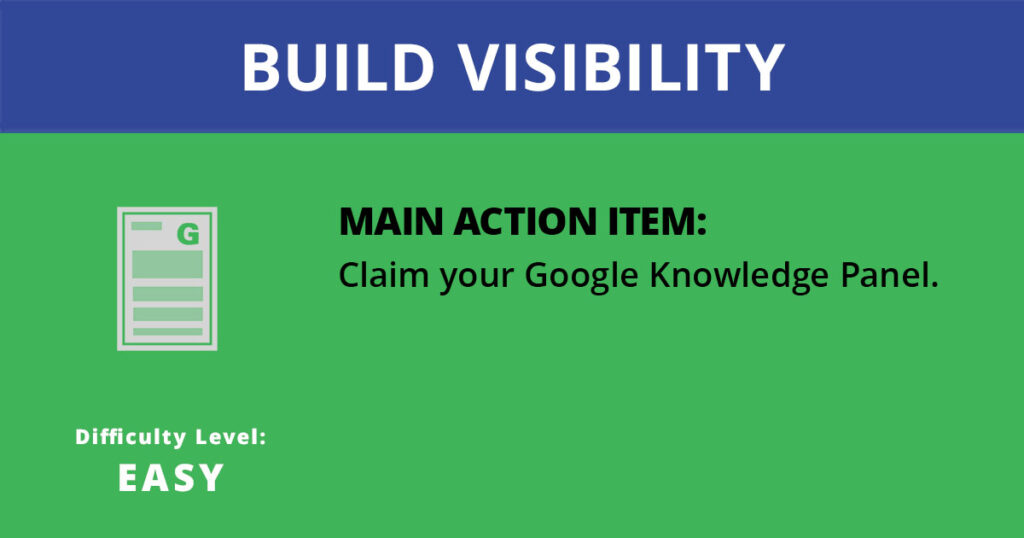 BUILD VISIBILITY

G

MAIN ACTION ITEM:
Claim your Google Knowledge Panel.

Difficulty Level:
EASY